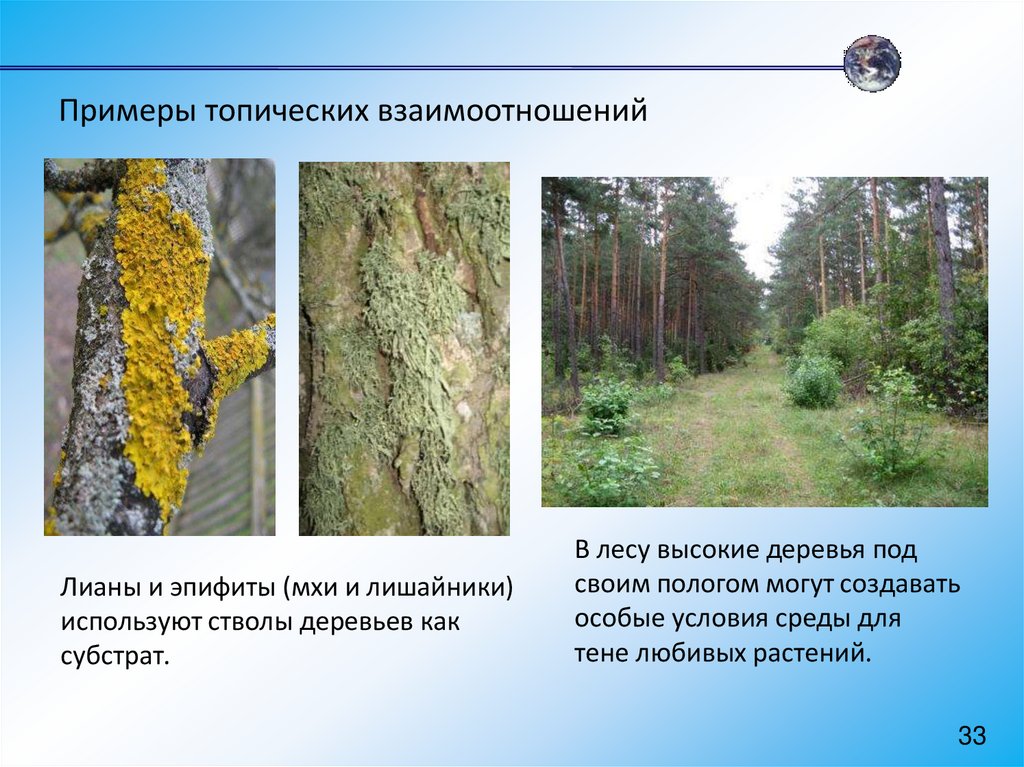 Примеры топических взаимоотношений

Лианы и эпифиты (мхи и лишайники) используют стволы деревьев как субстрат.

В лесу высокие деревья под своим пологом могут создавать особые условия среды для тене любивых растений.

33